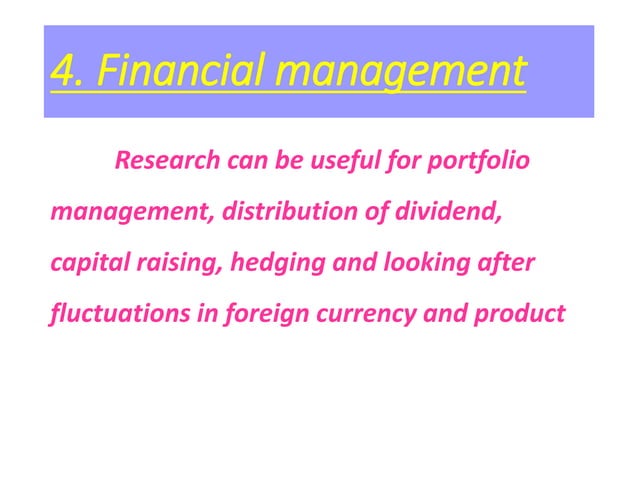 4. Financial management

Research can be useful for portfolio management, distribution of dividend, capital raising, hedging and looking after fluctuations in foreign currency and product